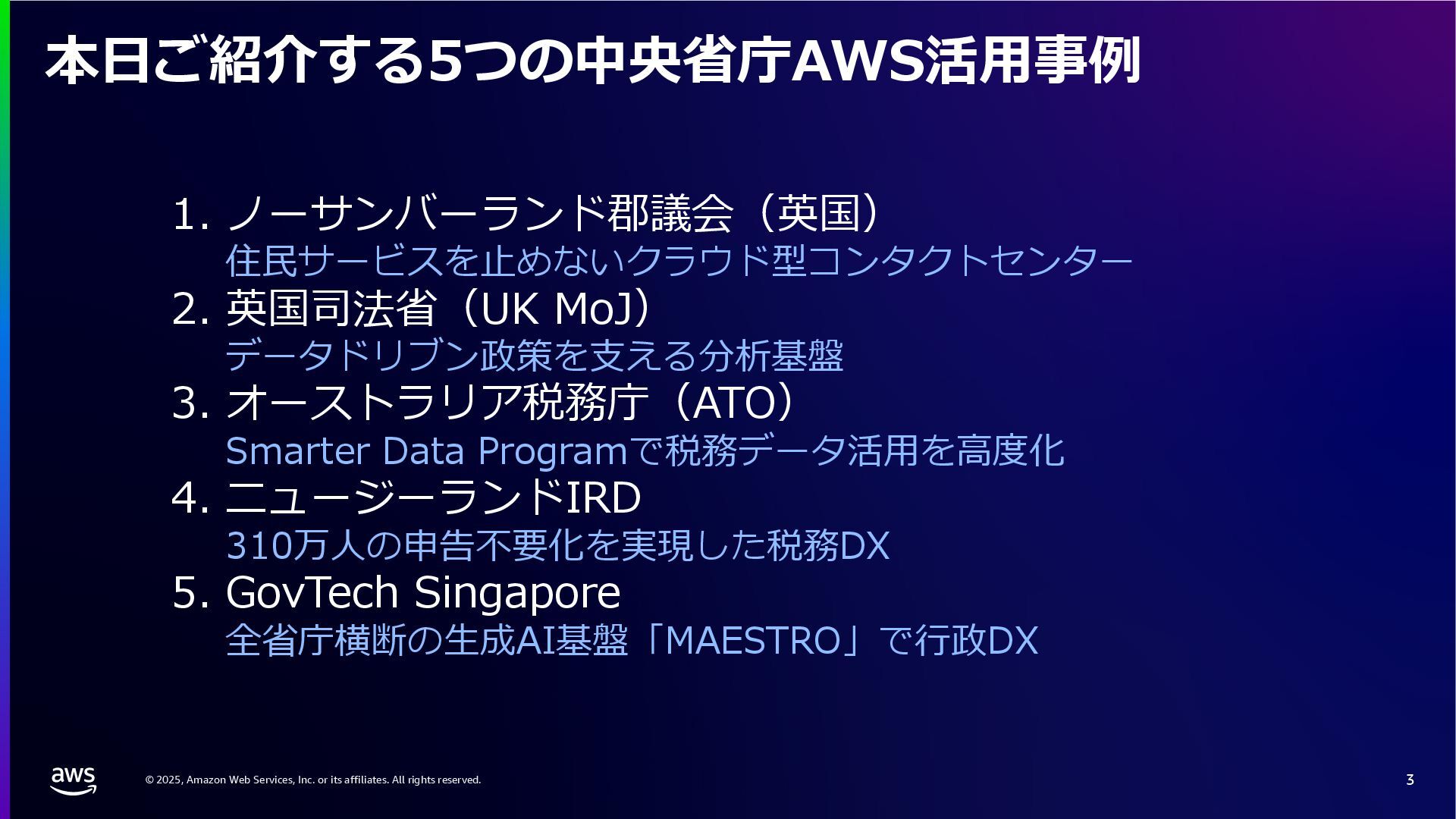 本日ご紹介する5つの中央省庁AWS活用事例

1. ノーサンバーランド郡議会（英国）
住民サービスを止めないクラウド型コンタクトセンター
2. 英国司法省（UK MoJ）
データドリブン政策を支える分析基盤
3. オーストラリア税務庁（ATO）
Smarter Data Programで税務データ活用を高度化
4. ニュージーランドIRD
310万人の申告不要化を実現した税務DX
5. GovTech Singapore
全省庁横断の生成AI基盤「MAESTRO」で行政DX

aws

© 2025, Amazon Web Services, Inc. or its affiliates. All rights reserved.

3